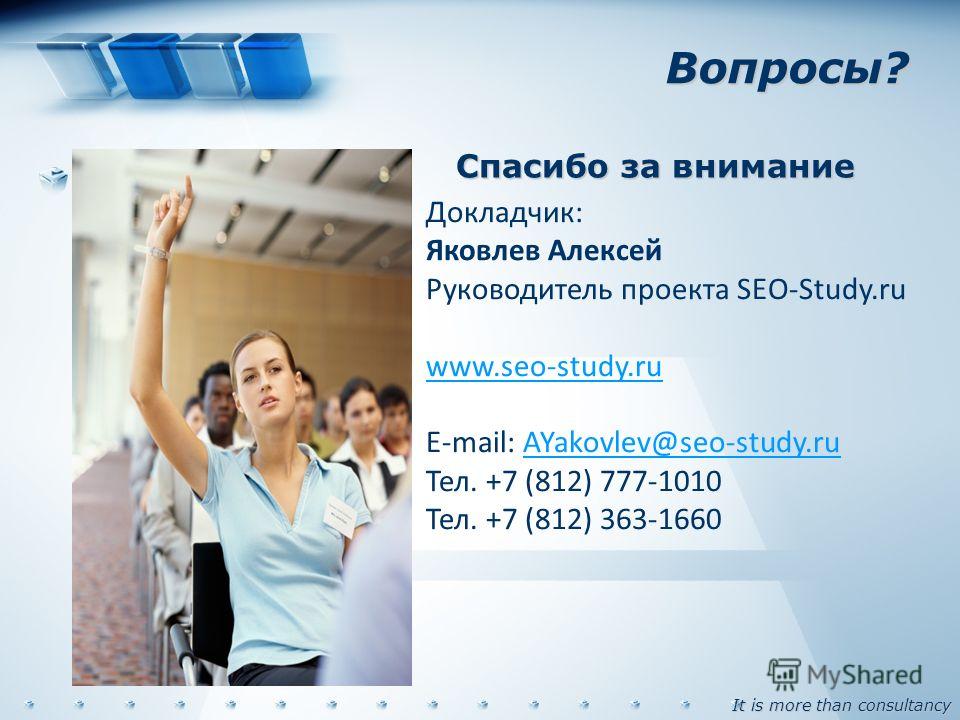 Вопросы?

Спасибо за внимание

Докладчик:
Яковлев Алексей
Руководитель проекта SEO-Study.ru

www.seo-study.ru

E-mail: AYakovlev@seo-study.ru
Тел. +7 (812) 777-1010
Тел. +7 (812) 363-1660

MyShared

It is more than consultancy